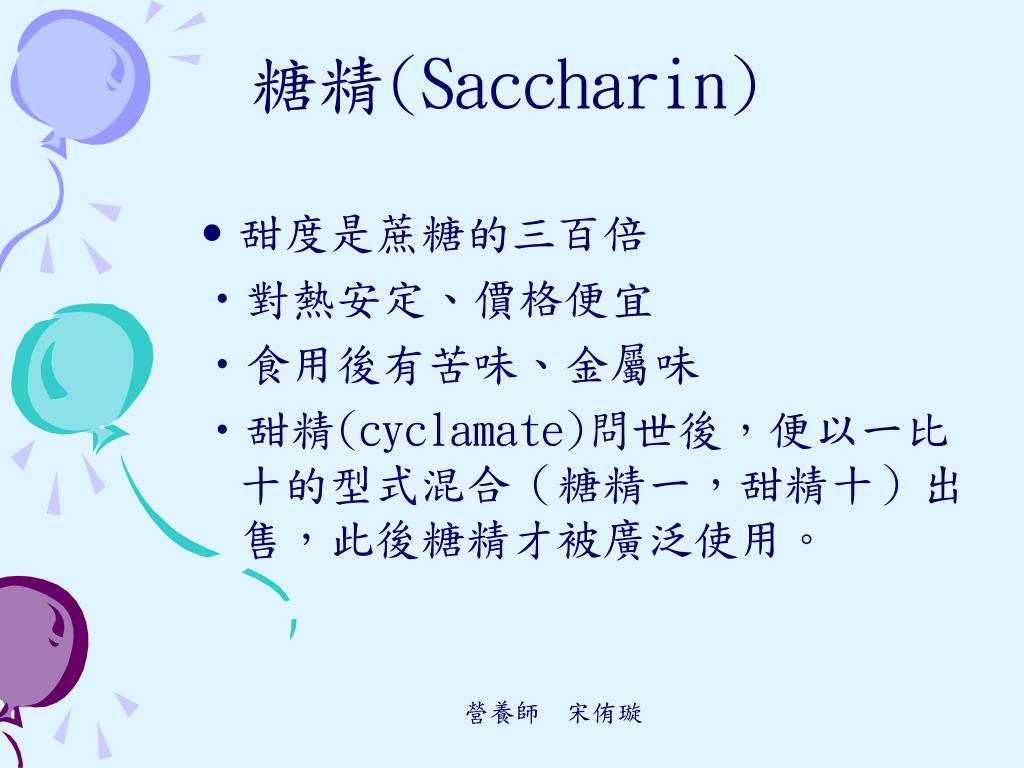 糖精(Saccharin)

• 甜度是蔗糖的三百倍

• 對熱安定、價格便宜

• 食用後有苦味、金屬味

• 甜精(cyclamate)問世後，便以一比十的型式混合（糖精一，甜精十）出售，此後糖精才被廣泛使用。

營養師　宋侑璇